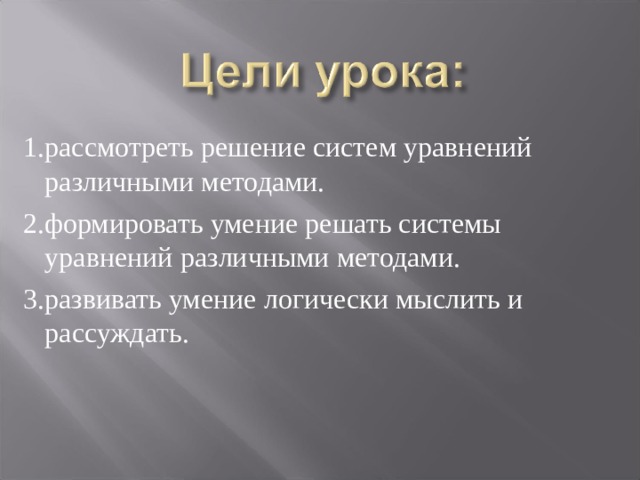 Цели урока:

1.рассмотреть решение систем уравнений различными методами.

2.формировать умение решать системы уравнений различными методами.

3.развивать умение логически мыслить и рассуждать.